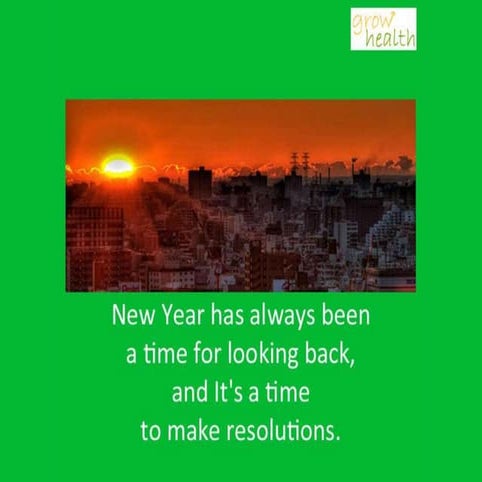 grow health

New Year has always been a time for looking back, and It's a time to make resolutions.